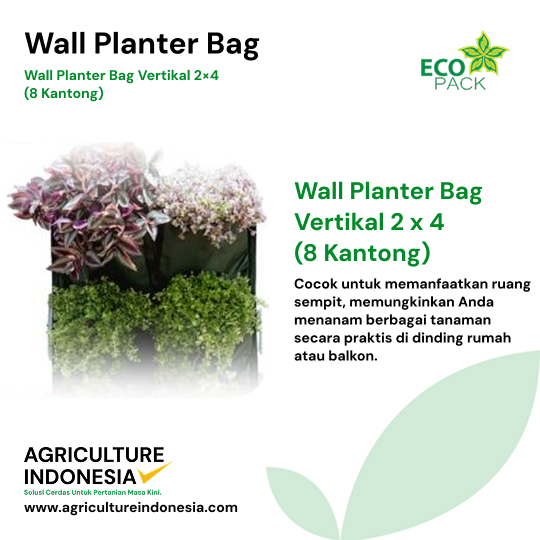 Wall Planter Bag

Wall Planter Bag Vertikal 2×4 (8 Kantong)

ECO PACK

Wall Planter Bag Vertikal 2 x 4 (8 Kantong)

Cocok untuk memanfaatkan ruang sempit, memungkinkan Anda menanam berbagai tanaman secara praktis di dinding rumah atau balkon.

AGRICULTURE INDONESIA

Solusi Cerdas Untuk Pertanian Masa Kini.

www.agricultureindonesia.com